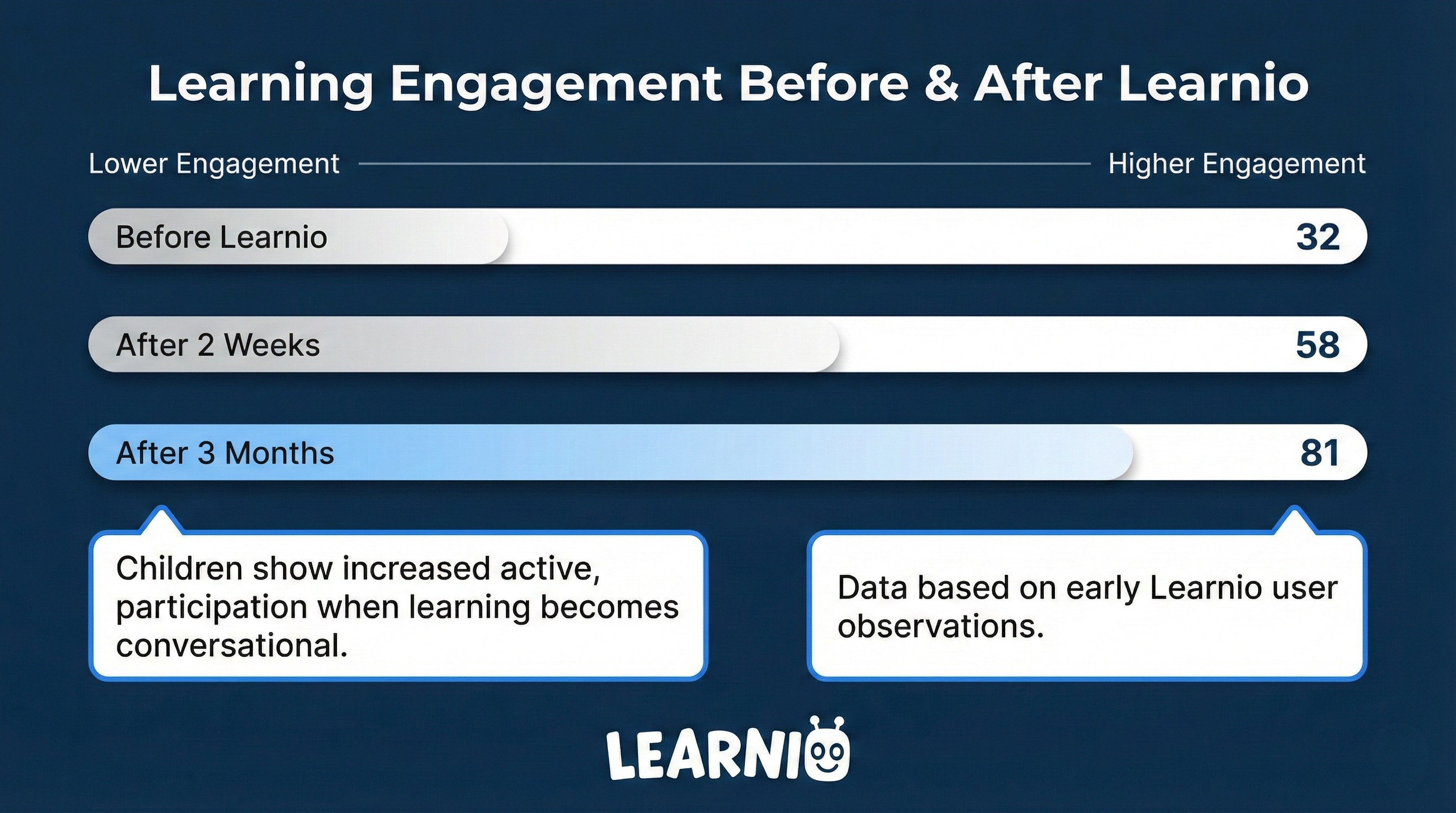 Learning Engagement Before & After Learnio

Lower Engagement

Higher Engagement

Before Learnio 32

After 2 Weeks 58

After 3 Months 81

Children show increased active, participation when learning becomes conversational.

Data based on early Learnio user observations.

LEARNIO